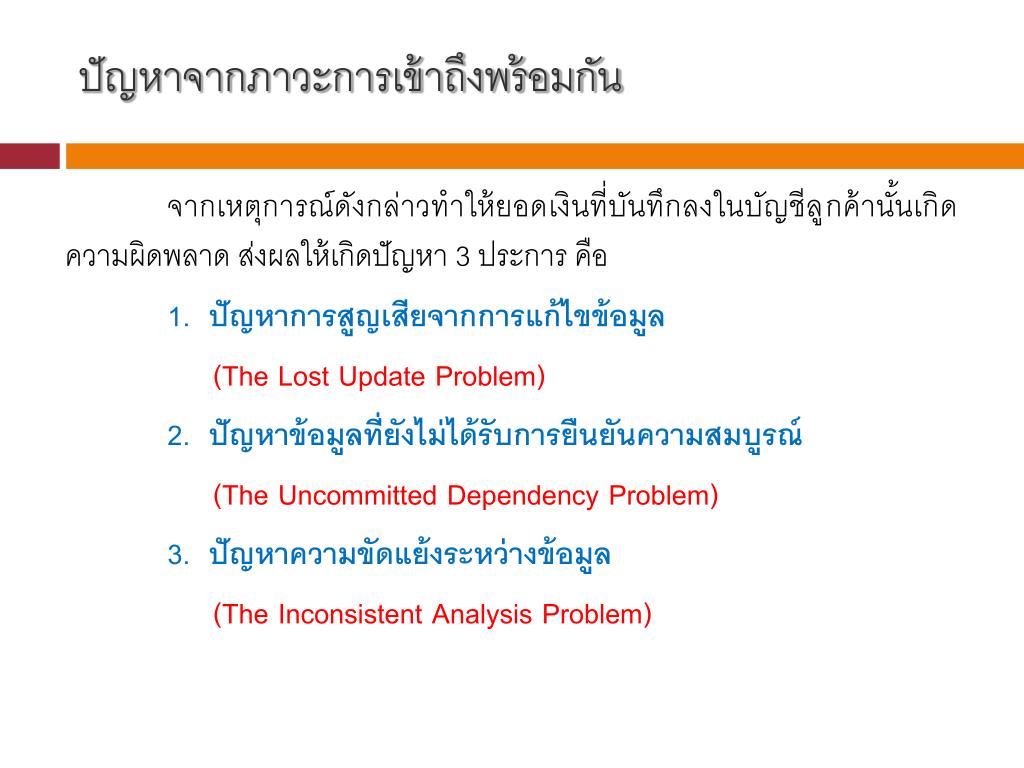 ปัญหาจากภาวะการเข้าถึงพร้อมกัน

จากเหตุการณ์ดังกล่าวทำให้ยอดเงินที่บันทึกลงในบัญชีลูกค้านั้นเกิดความผิดพลาด ส่งผลให้เกิดปัญหา 3 ประการ คือ

1. ปัญหาการสูญเสียจากการแก้ไขข้อมูล
(The Lost Update Problem)

2. ปัญหาข้อมูลที่ยังไม่ได้รับการยืนยันความสมบูรณ์
(The Uncommitted Dependency Problem)

3. ปัญหาความขัดแย้งระหว่างข้อมูล
(The Inconsistent Analysis Problem)